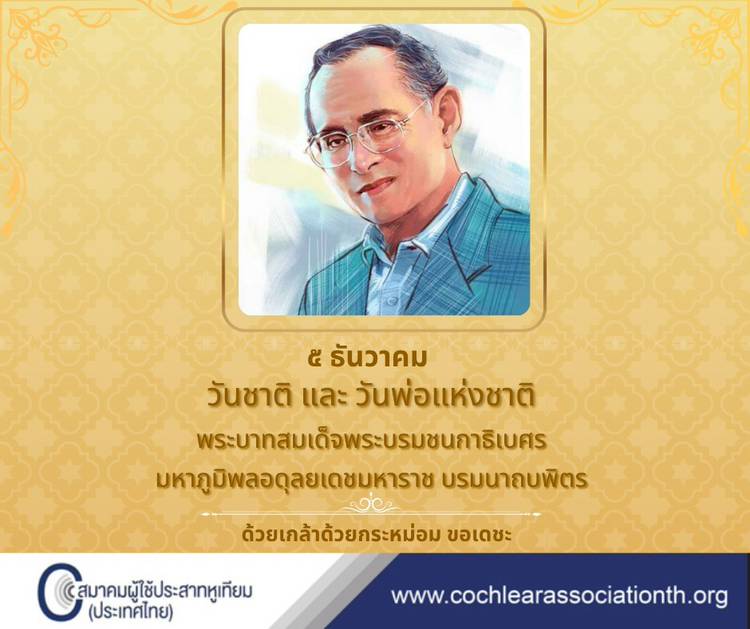 ๕ ธันวาคม
วันชาติ และ วันพ่อแห่งชาติ

พระบาทสมเด็จพระบรมชนกาธิเบศร
มหาภูมิพลอดุลยเดชมหาราช บรมนาถบพิตร

ด้วยเกล้าด้วยกระหม่อม ขอเดชะ

สมาคมผู้ใช้ประสาทหูเทียม (ประเทศไทย)

www.cochlearassociationth.org